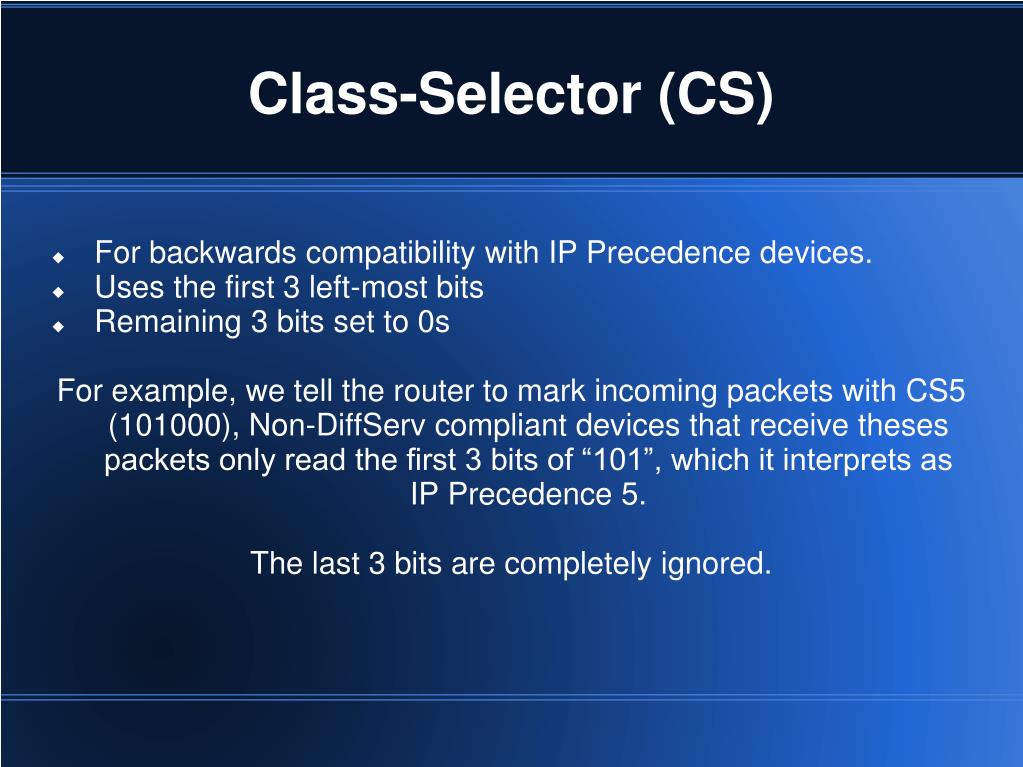 Class-Selector (CS)

- For backwards compatibility with IP Precedence devices.
- Uses the first 3 left-most bits
- Remaining 3 bits set to 0s

For example, we tell the router to mark incoming packets with CS5 (101000), Non-DiffServ compliant devices that receive theses packets only read the first 3 bits of “101”, which it interprets as IP Precedence 5.

The last 3 bits are completely ignored.